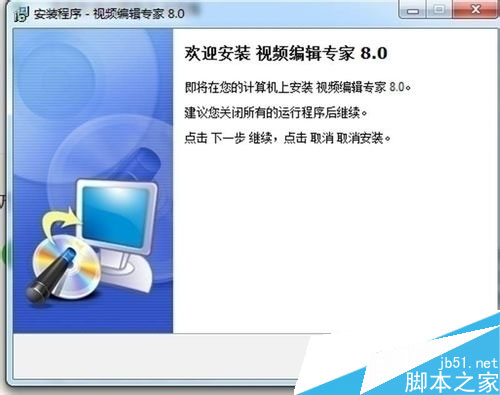 安装程序 - 视频编辑专家 8.0

欢迎安装 视频编辑专家 8.0

即将在您的计算机上安装 视频编辑专家 8.0。

建议您关闭所有的运行程序后继续。

点击 下一步 继续，点击 取消 取消安装。

jb51.net
脚本之家